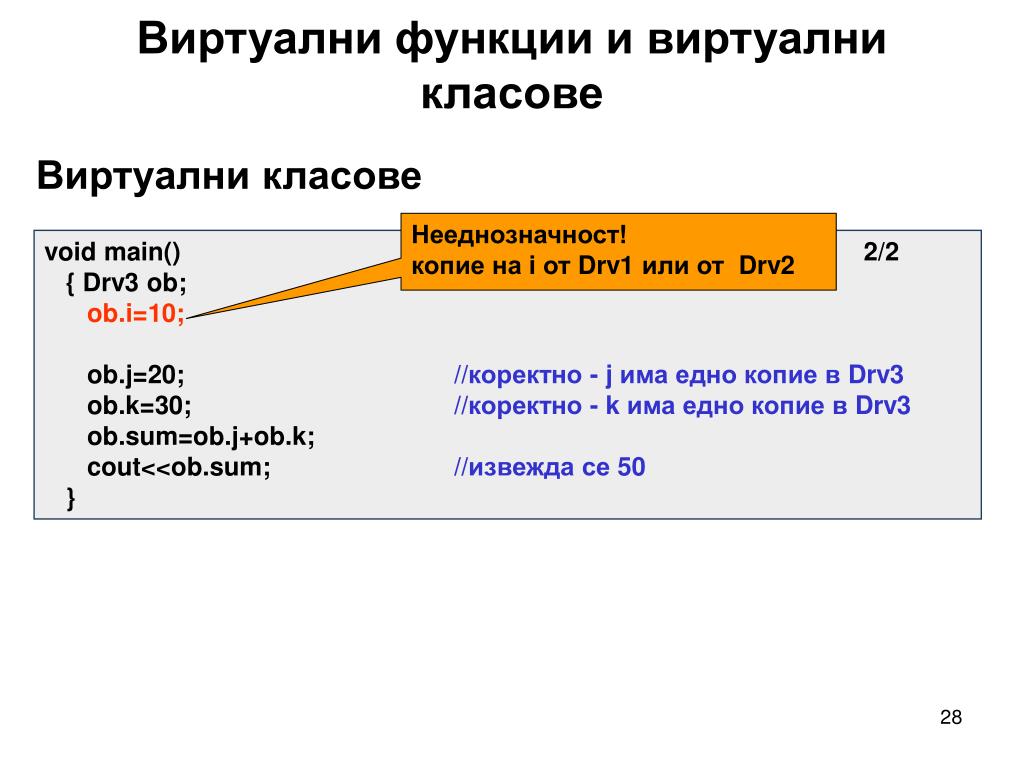 Виртуални функции и виртуални класове

Виртуални класове

Нееднозначност!
копие на i от Drv1 или от Drv2

void main()
2/2
{ Drv3 ob;
ob.i=10;

ob.j=20; //коректно - j има едно копие в Drv3
ob.k=30; //коректно - k има едно копие в Drv3
ob.sum=ob.j+ob.k;
cout<<ob.sum; //извежда се 50
}

28